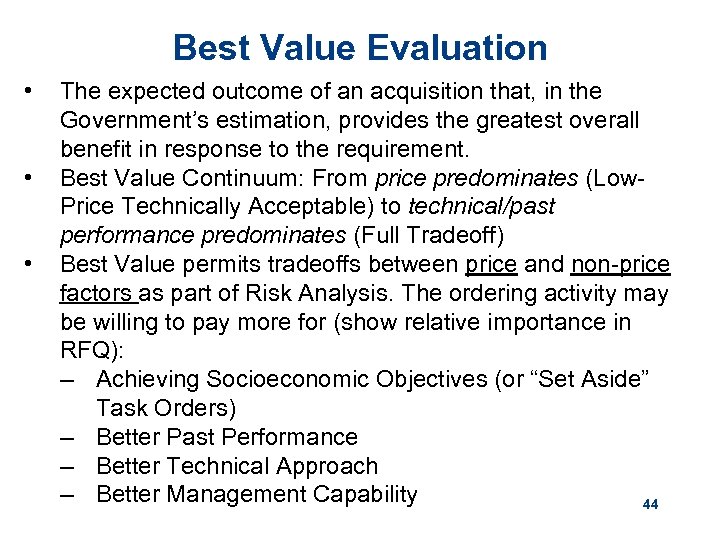 Best Value Evaluation

• The expected outcome of an acquisition that, in the Government's estimation, provides the greatest overall benefit in response to the requirement.
• Best Value Continuum: From price predominates (Low-Price Technically Acceptable) to technical/past performance predominates (Full Tradeoff)
• Best Value permits tradeoffs between price and non-price factors as part of Risk Analysis. The ordering activity may be willing to pay more for (show relative importance in RFQ):
– Achieving Socioeconomic Objectives (or "Set Aside" Task Orders)
– Better Past Performance
– Better Technical Approach
– Better Management Capability

44